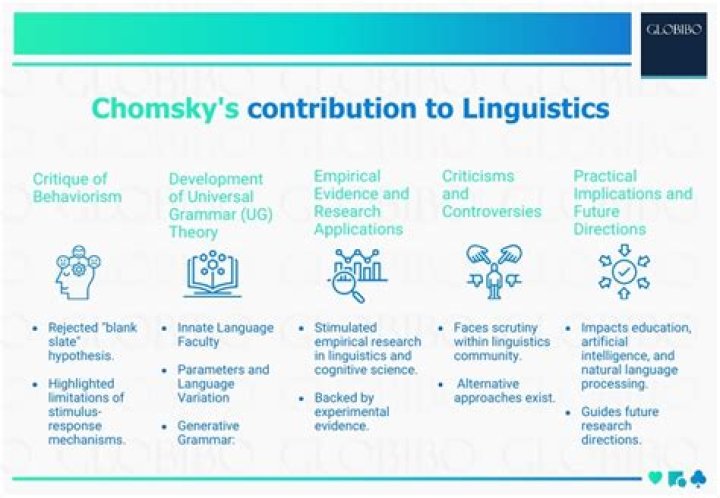 GLOBIBO

Chomsky's contribution to Linguistics

Critique of Behaviorism

- Rejected "blank slate" hypothesis.
- Highlighted limitations of stimulus-response mechanisms.

Development of Universal Grammar (UG) Theory

- Innate Language Faculty
- Parameters and Language Variation
- Generative Grammar:

Empirical Evidence and Research Applications

- Stimulated empirical research in linguistics and cognitive science.
- Backed by experimental evidence.

Criticisms and Controversies

- Faces scrutiny within linguistics community.
- Alternative approaches exist.

Practical Implications and Future Directions

- Impacts education, artificial intelligence, and natural language processing.
- Guides future research directions.